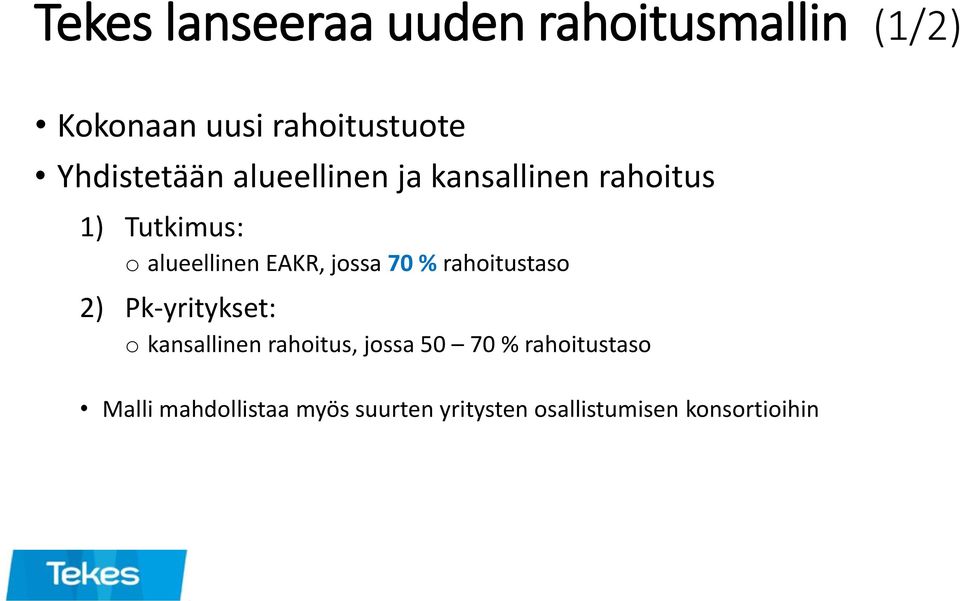 Tekes lanseeraa uuden rahoitusmallin (1/2)

• Kokonaan uusi rahoitustuote
• Yhdistetään alueellinen ja kansallinen rahoitus

1) Tutkimus:
o alueellinen EAKR, jossa 70 % rahoitustaso

2) Pk-yritykset:
o kansallinen rahoitus, jossa 50 – 70 % rahoitustaso

• Malli mahdollistaa myös suurten yritysten osallistumisen konsortioihin

Tekes